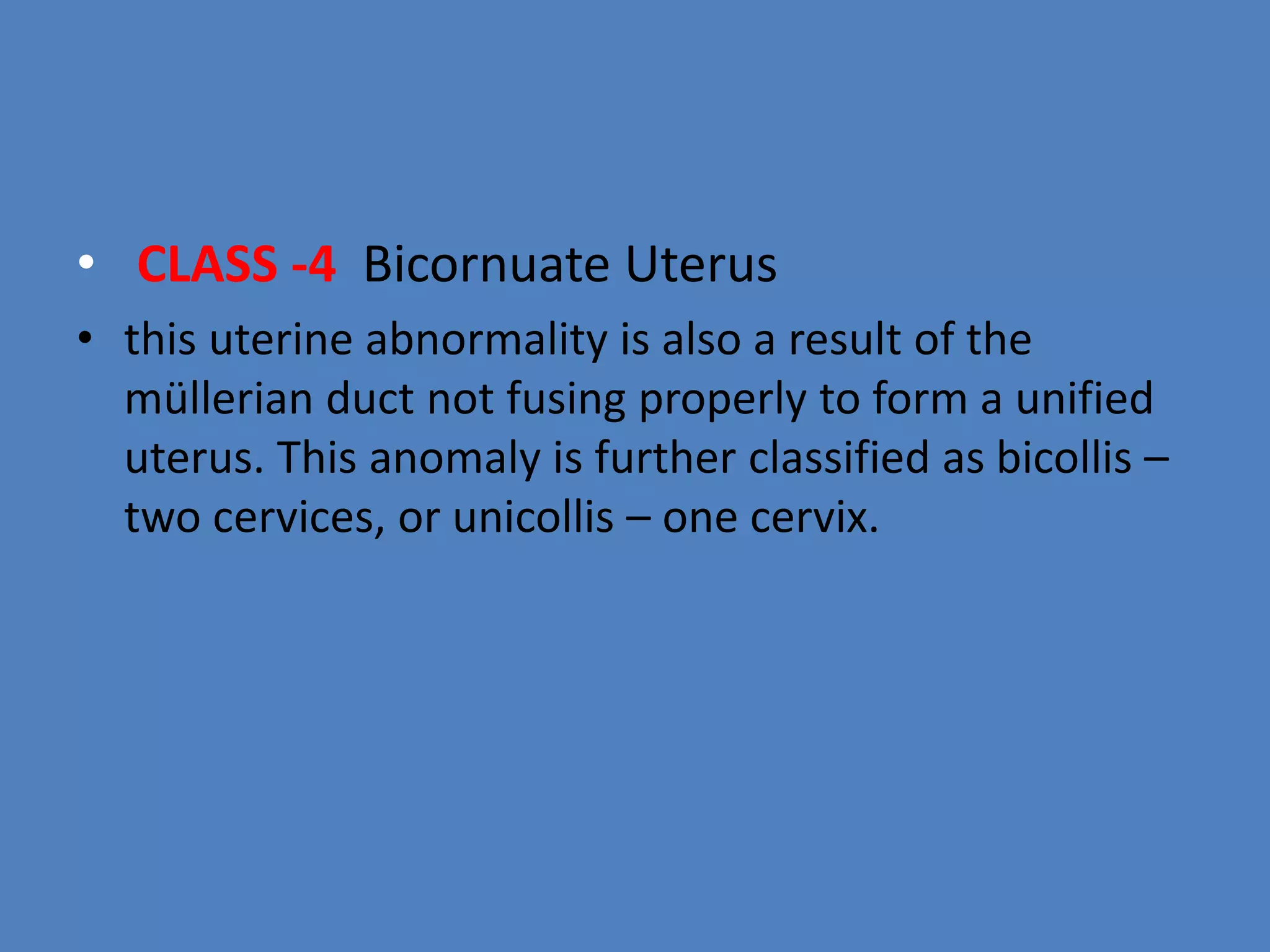 • CLASS -4 Bicornuate Uterus

• this uterine abnormality is also a result of the müllerian duct not fusing properly to form a unified uterus. This anomaly is further classified as bicollis – two cervices, or unicollis – one cervix.